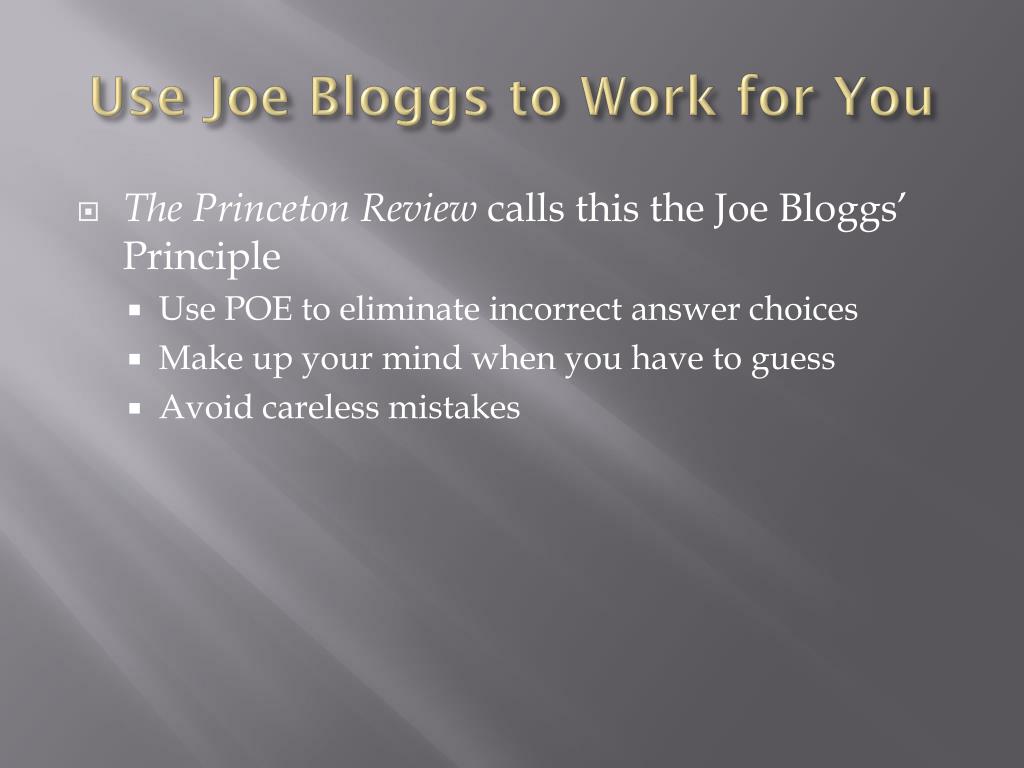 Use Joe Bloggs to Work for You

The Princeton Review calls this the Joe Bloggs' Principle

Use POE to eliminate incorrect answer choices

Make up your mind when you have to guess

Avoid careless mistakes